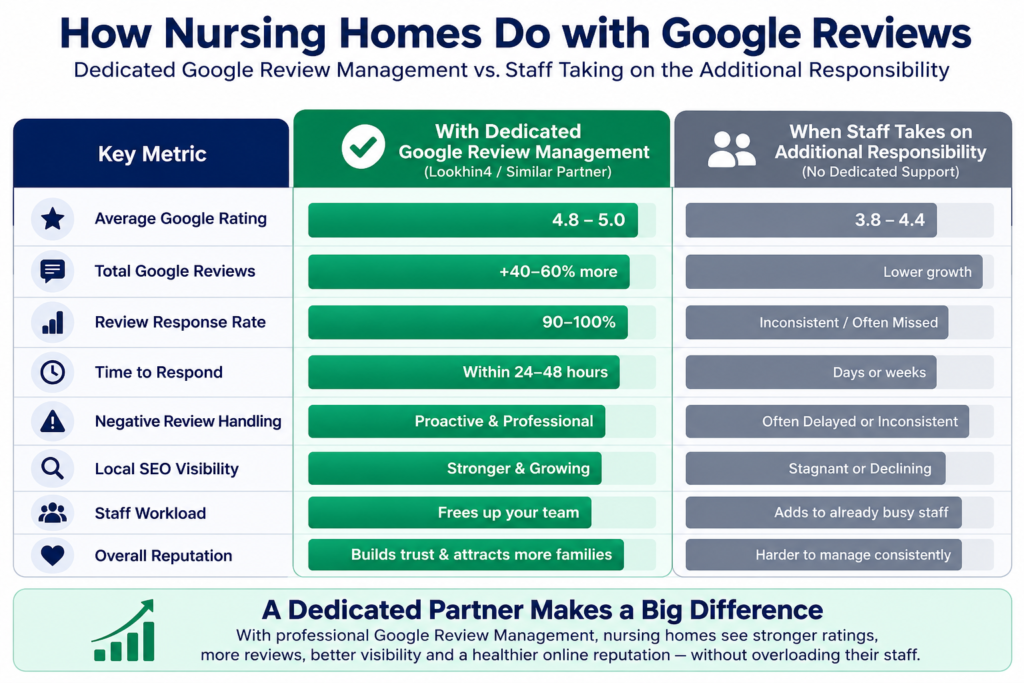 How Nursing Homes Do with Google Reviews

Dedicated Google Review Management vs. Staff Taking on the Additional Responsibility

| Key Metric | With Dedicated Google Review Management (Lookhin4 / Similar Partner) | When Staff Takes on Additional Responsibility (No Dedicated Support) |
|---|---|---|
| Average Google Rating | 4.8 – 5.0 | 3.8 – 4.4 |
| Total Google Reviews | +40–60% more | Lower growth |
| Review Response Rate | 90–100% | Inconsistent / Often Missed |
| Time to Respond | Within 24–48 hours | Days or weeks |
| Negative Review Handling | Proactive & Professional | Often Delayed or Inconsistent |
| Local SEO Visibility | Stronger & Growing | Stagnant or Declining |
| Staff Workload | Frees up your team | Adds to already busy staff |
| Overall Reputation | Builds trust & attracts more families | Harder to manage consistently |

A Dedicated Partner Makes a Big Difference

With professional Google Review Management, nursing homes see stronger ratings, more reviews, better visibility and a healthier online reputation — without overloading their staff.